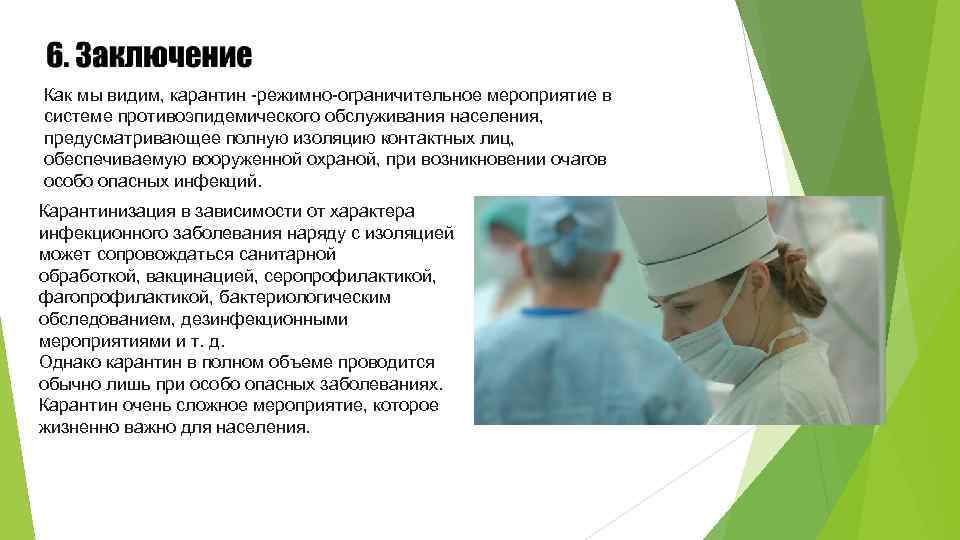 6. Заключение

Как мы видим, карантин -режимно-ограничительное мероприятие в системе противоэпидемического обслуживания населения, предусматривающее полную изоляцию контактных лиц, обеспечиваемую вооруженной охраной, при возникновении очагов особо опасных инфекций.

Карантинизация в зависимости от характера инфекционного заболевания наряду с изоляцией может сопровождаться санитарной обработкой, вакцинацией, серопрофилактикой, фагопрофилактикой, бактериологическим обследованием, дезинфекционными мероприятиями и т. д.
Однако карантин в полном объеме проводится обычно лишь при особо опасных заболеваниях.
Карантин очень сложное мероприятие, которое жизненно важно для населения.